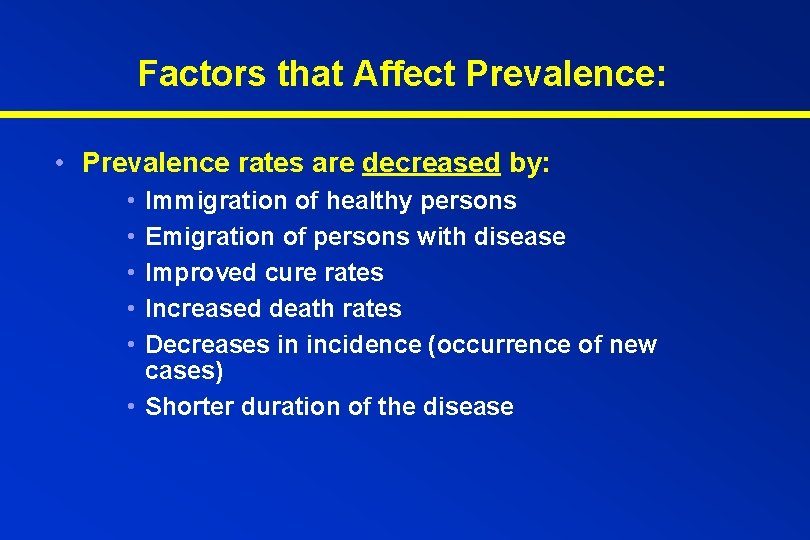 Factors that Affect Prevalence:

• Prevalence rates are decreased by:
  • Immigration of healthy persons
  • Emigration of persons with disease
  • Improved cure rates
  • Increased death rates
  • Decreases in incidence (occurrence of new cases)
  • Shorter duration of the disease